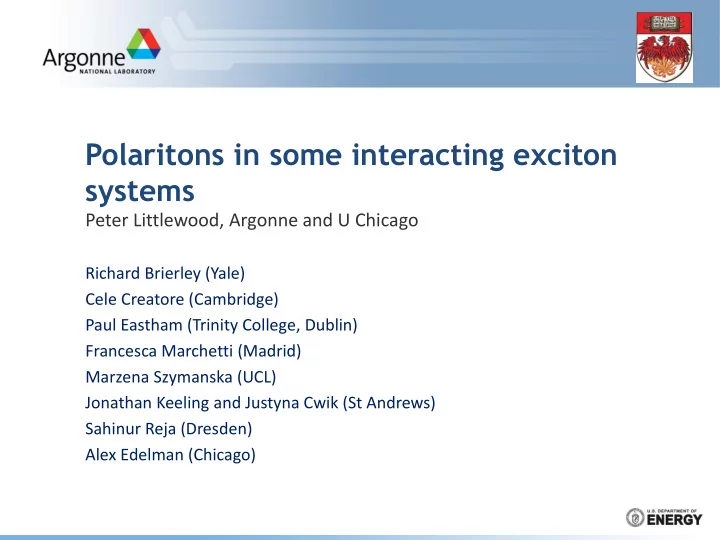 Argonne NATIONAL LABORATORY

Polaritons in some interacting exciton systems
Peter Littlewood, Argonne and U Chicago

Richard Brierley (Yale)
Cele Creatore (Cambridge)
Paul Eastham (Trinity College, Dublin)
Francesca Marchetti (Madrid)
Marzena Szymanska (UCL)
Jonathan Keeling and Justyna Cwik (St Andrews)
Sahinur Reja (Dresden)
Alex Edelman (Chicago)

U.S. DEPARTMENT OF ENERGY